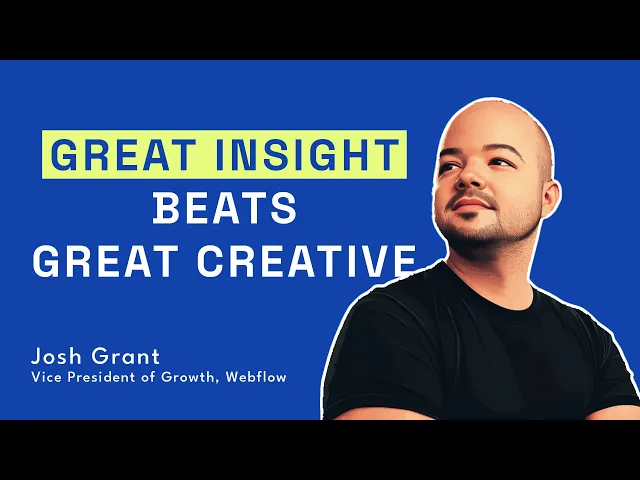 GREAT INSIGHT
BEATS
GREAT CREATIVE

Josh Grant
Vice President of Growth, Webflow